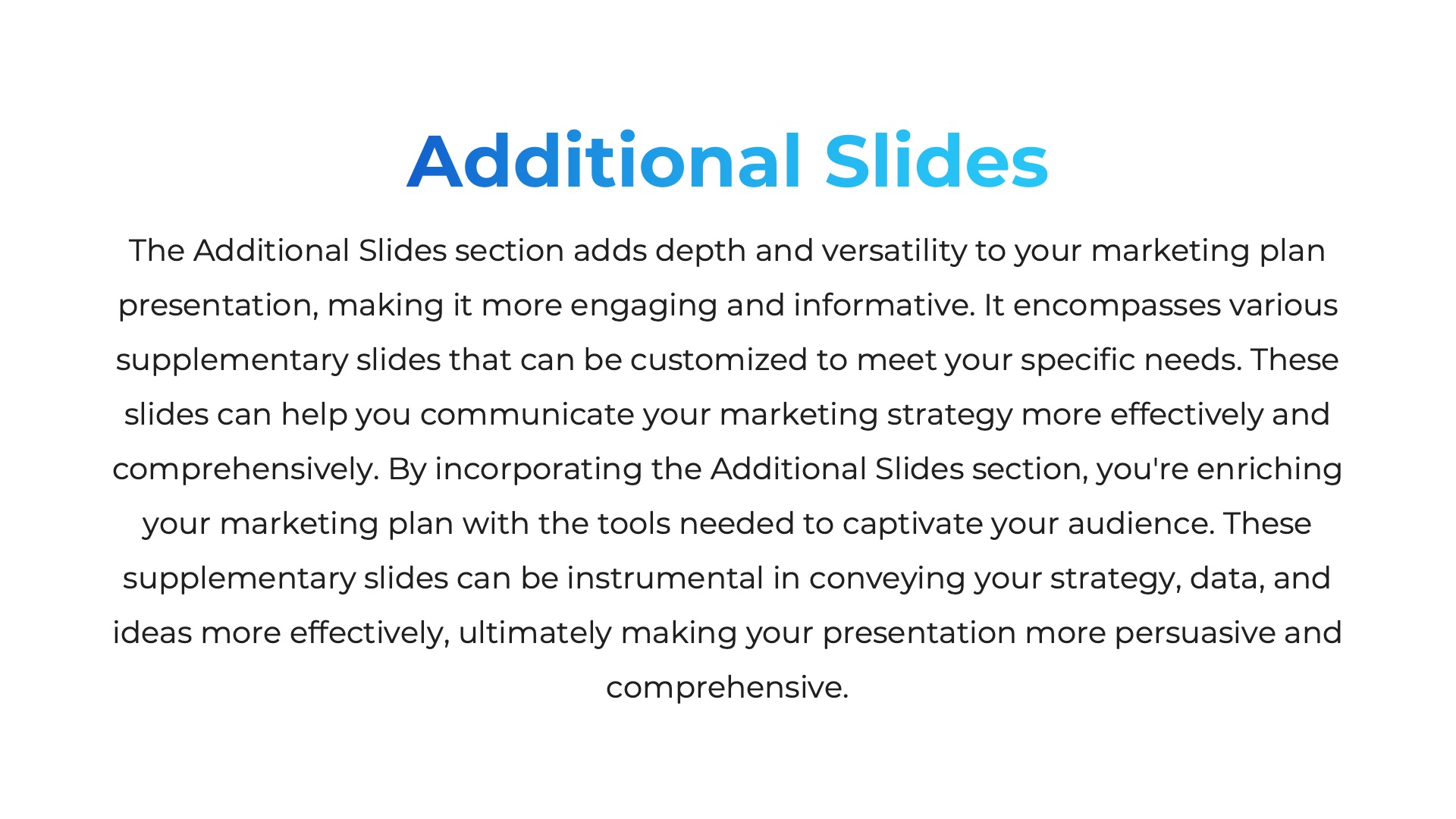 Additional Slides

The Additional Slides section adds depth and versatility to your marketing plan presentation, making it more engaging and informative. It encompasses various supplementary slides that can be customized to meet your specific needs. These slides can help you communicate your marketing strategy more effectively and comprehensively. By incorporating the Additional Slides section, you're enriching your marketing plan with the tools needed to captivate your audience. These supplementary slides can be instrumental in conveying your strategy, data, and ideas more effectively, ultimately making your presentation more persuasive and comprehensive.